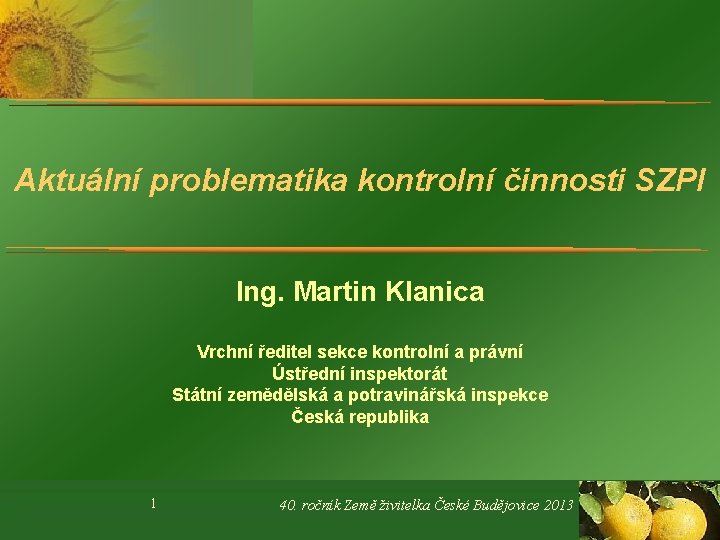 Aktuální problematika kontrolní činnosti SZPI

Ing. Martin Klanica

Vrchní ředitel sekce kontrolní a právní
Ústřední inspektorát
Státní zemědělská a potravinářská inspekce
Česká republika

1

40. ročník Země živitelka České Budějovice 2013